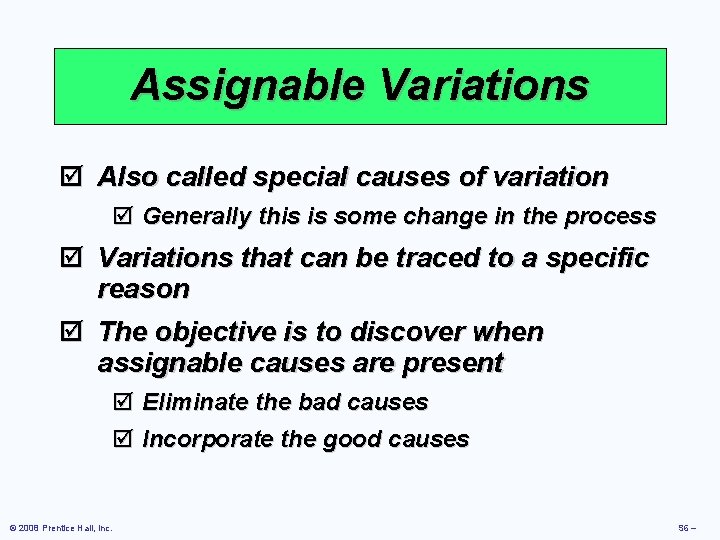 Assignable Variations

☑ Also called special causes of variation

☑ Generally this is some change in the process

☑ Variations that can be traced to a specific reason

☑ The objective is to discover when assignable causes are present

☑ Eliminate the bad causes

☑ Incorporate the good causes

© 2008 Prentice Hall, Inc.

S6 –